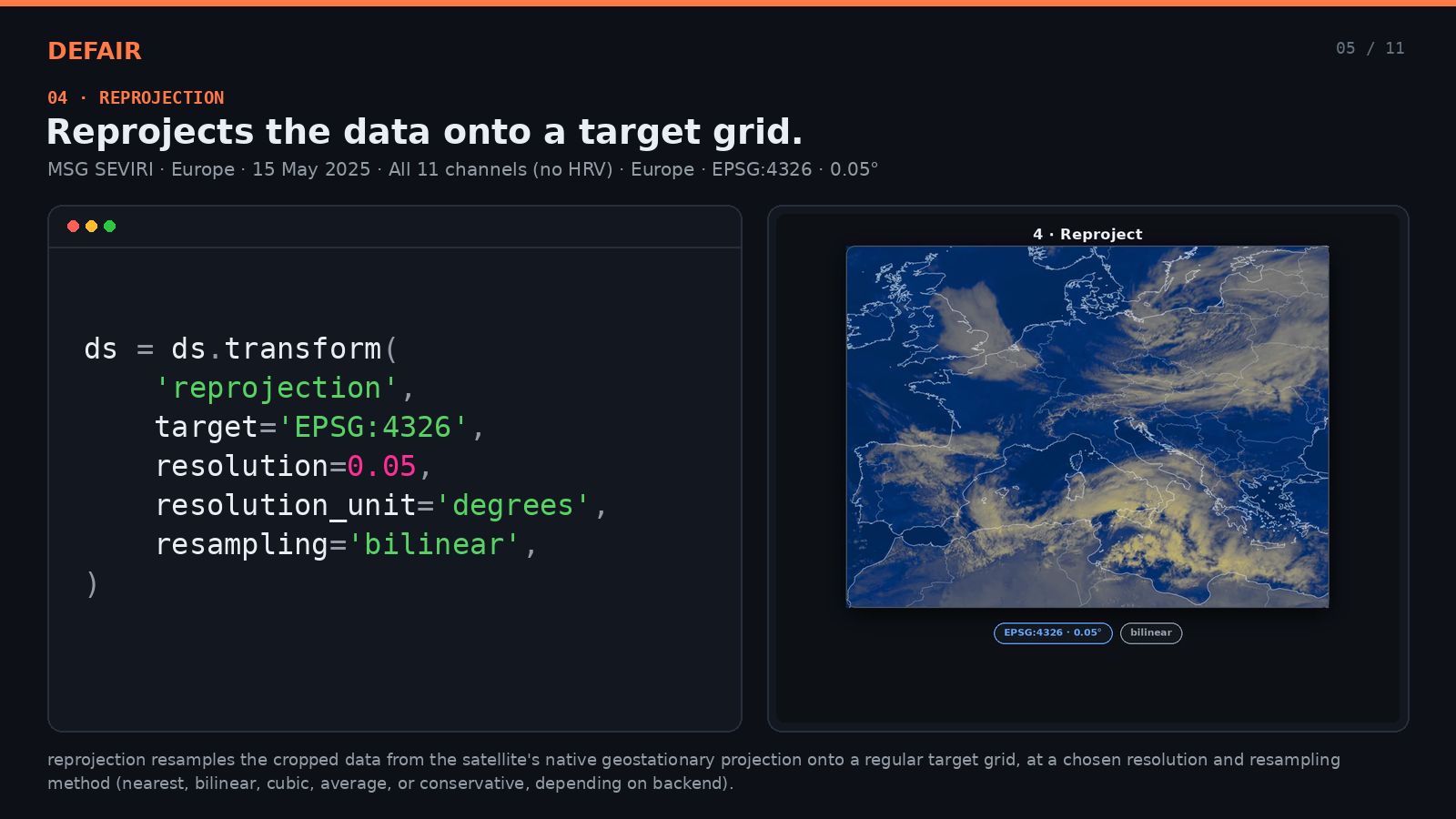 DEFAIR

05 / 11

04 · REPROJECTION

Reprojects the data onto a target grid.

MSG SEVIRI · Europe · 15 May 2025 · All 11 channels (no HRV) · Europe · EPSG:4326 · 0.05°

ds = ds.transform(
    'reprojection',
    target='EPSG:4326',
    resolution=0.05,
    resolution_unit='degrees',
    resampling='bilinear',
)

4 · Reproject

EPSG:4326 · 0.05°

bilinear

reprojection resamples the cropped data from the satellite's native geostationary projection onto a regular target grid, at a chosen resolution and resampling method (nearest, bilinear, cubic, average, or conservative, depending on backend).